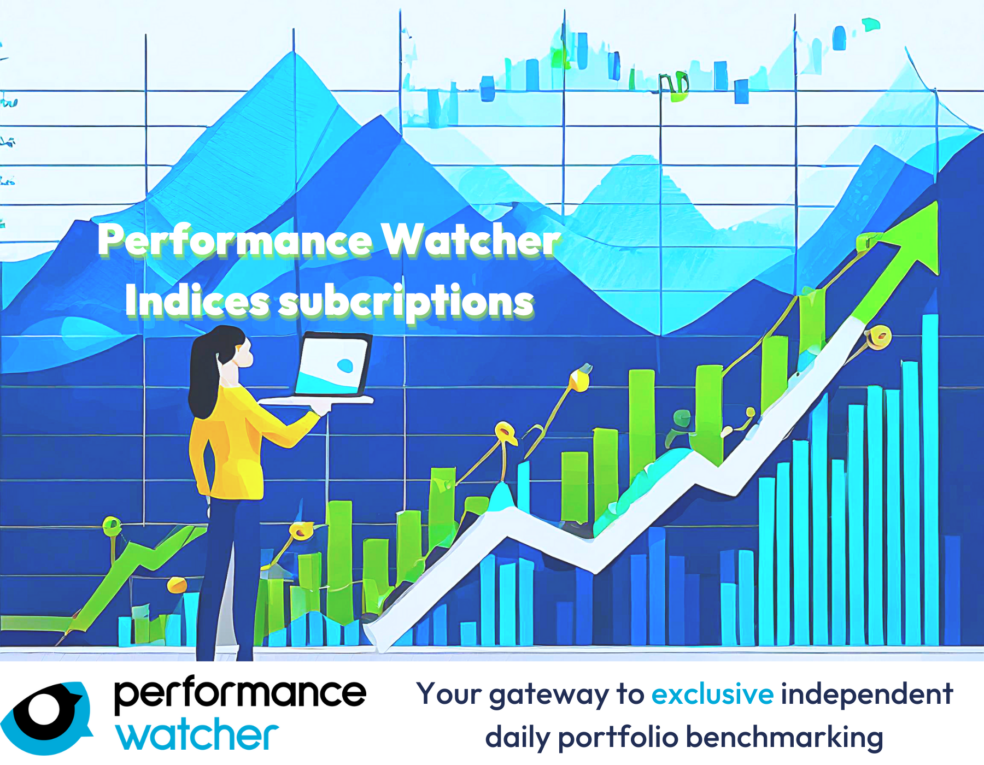 Performance Watcher
Indices subcriptions

performance
watcher

Your gateway to exclusive independent daily portfolio benchmarking